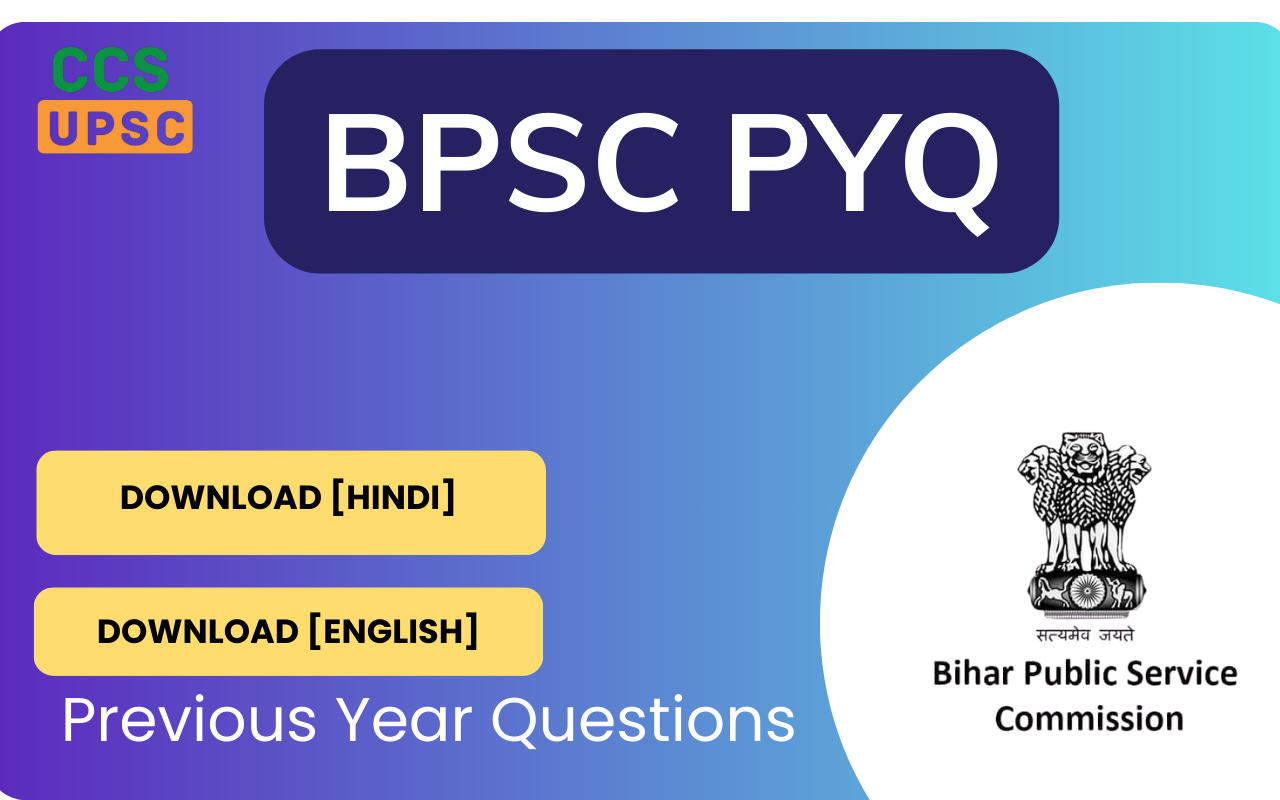 CCS
UPSC

BPSC PYQ

DOWNLOAD [HINDI]

DOWNLOAD [ENGLISH]

Previous Year Questions

सत्यमेव जयते

Bihar Public Service Commission